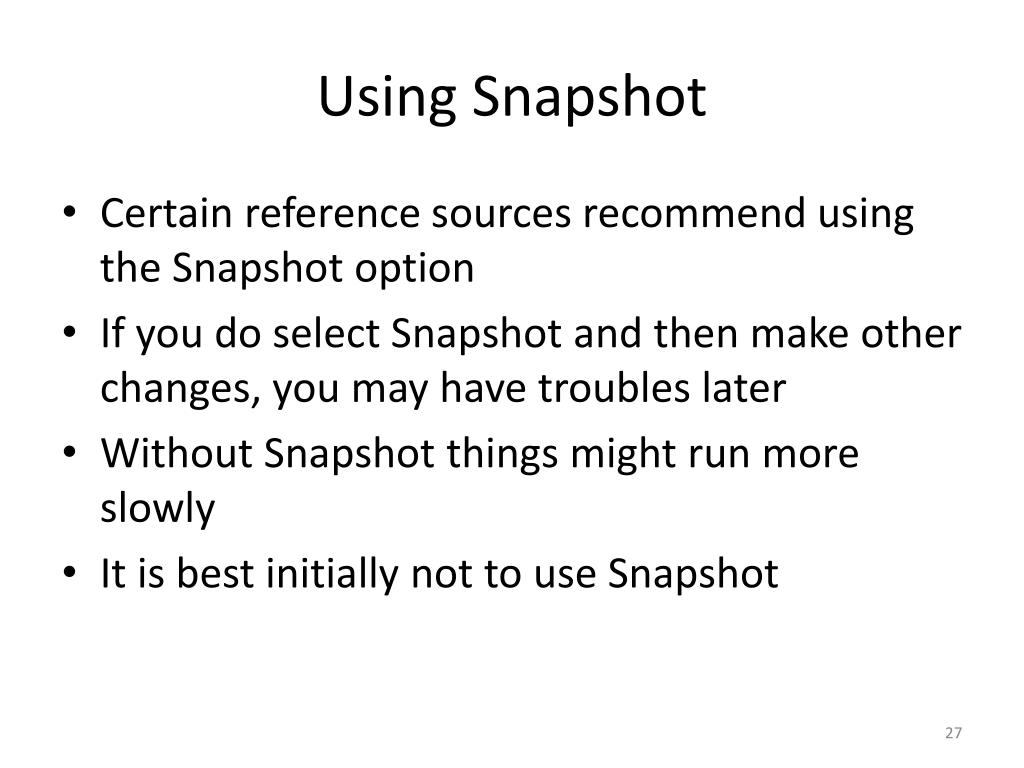 Using Snapshot

• Certain reference sources recommend using the Snapshot option
• If you do select Snapshot and then make other changes, you may have troubles later
• Without Snapshot things might run more slowly
• It is best initially not to use Snapshot

27